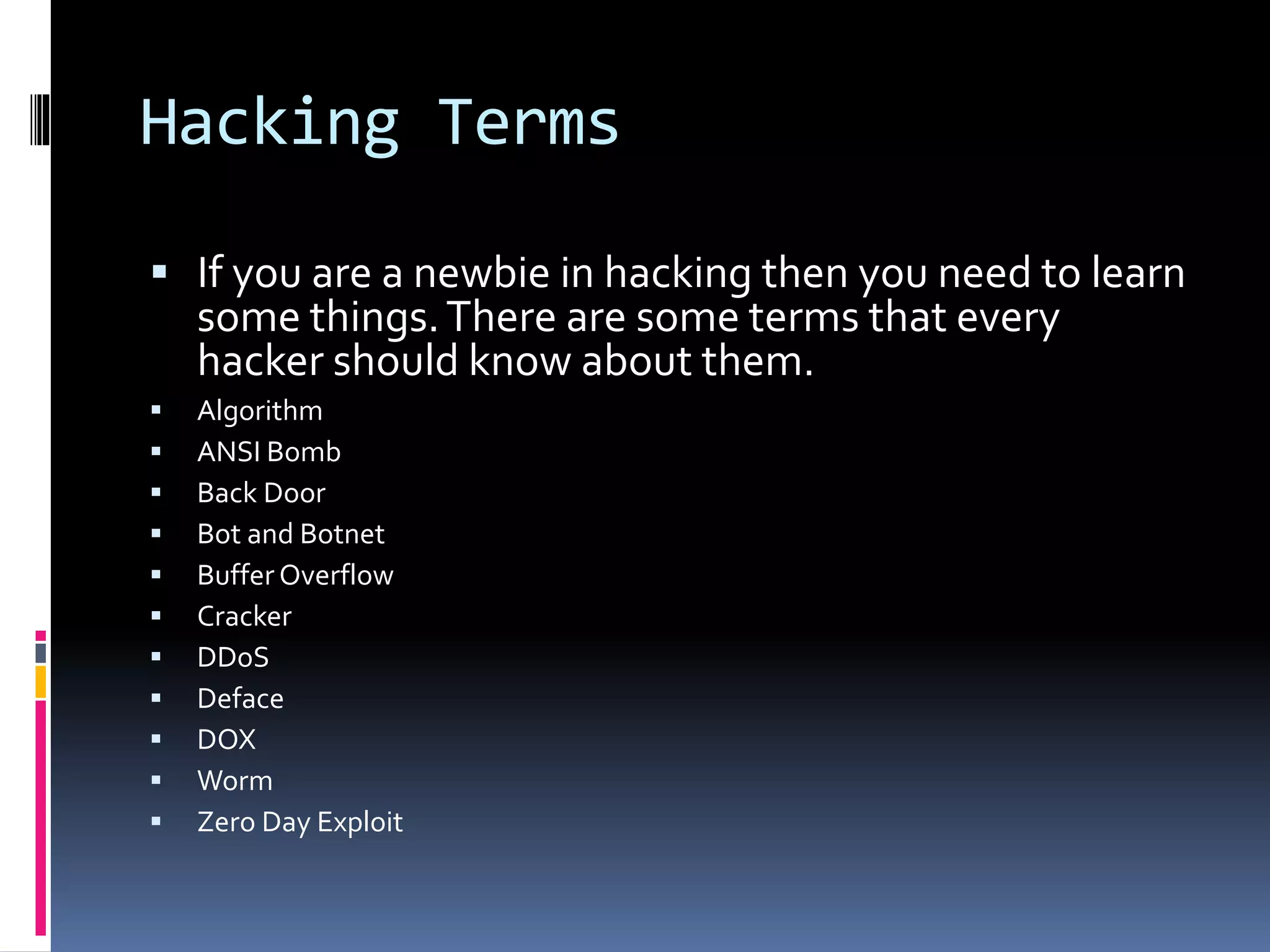 Hacking Terms

▪ If you are a newbie in hacking then you need to learn some things. There are some terms that every hacker should know about them.
▪ Algorithm
▪ ANSI Bomb
▪ Back Door
▪ Bot and Botnet
▪ Buffer Overflow
▪ Cracker
▪ DDoS
▪ Deface
▪ DOX
▪ Worm
▪ Zero Day Exploit